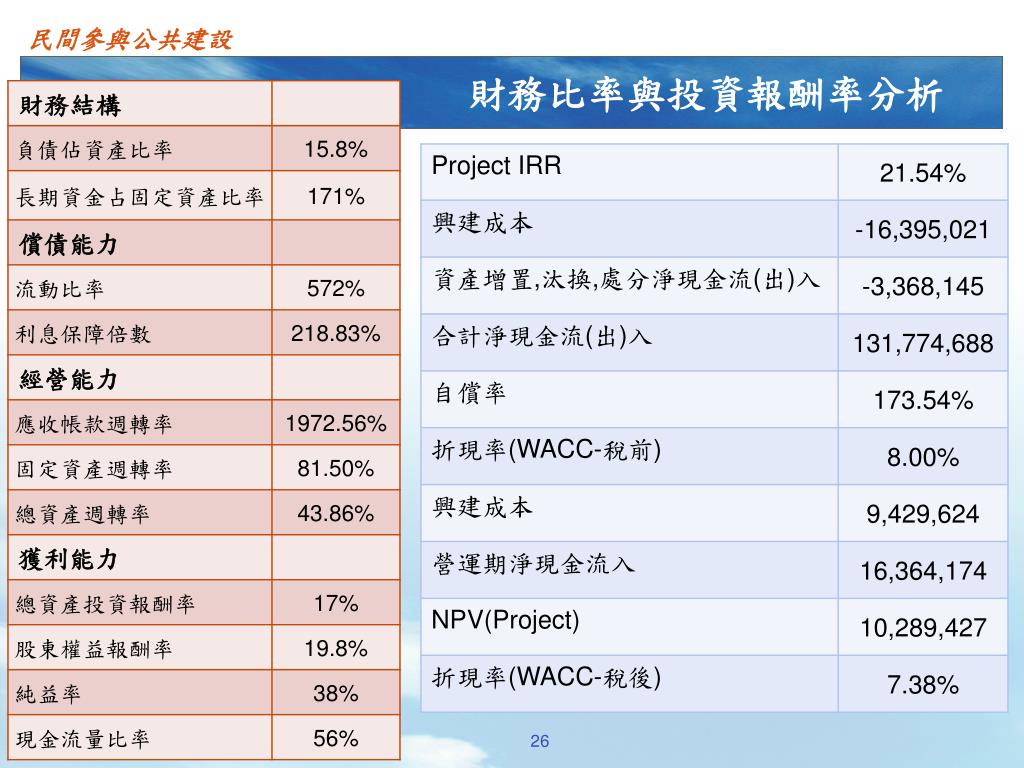 民間參與公共建設

財務比率與投資報酬率分析

| 財務結構 | |
|---|---|
| 負債佔資產比率 | 15.8% |
| 長期資金占固定資產比率 | 171% |
| 償債能力 | |
| 流動比率 | 572% |
| 利息保障倍數 | 218.83% |
| 經營能力 | |
| 應收帳款週轉率 | 1972.56% |
| 固定資產週轉率 | 81.50% |
| 總資產週轉率 | 43.86% |
| 獲利能力 | |
| 總資產投資報酬率 | 17% |
| 股東權益報酬率 | 19.8% |
| 純益率 | 38% |
| 現金流量比率 | 56% |

| Project IRR | 21.54% |
|---|---|
| 興建成本 | -16,395,021 |
| 資產增置,汰換,處分淨現金流(出)入 | -3,368,145 |
| 合計淨現金流(出)入 | 131,774,688 |
| 自償率 | 173.54% |
| 折現率(WACC-稅前) | 8.00% |
| 興建成本 | 9,429,624 |
| 營運期淨現金流入 | 16,364,174 |
| NPV(Project) | 10,289,427 |
| 折現率(WACC-稅後) | 7.38% |

26